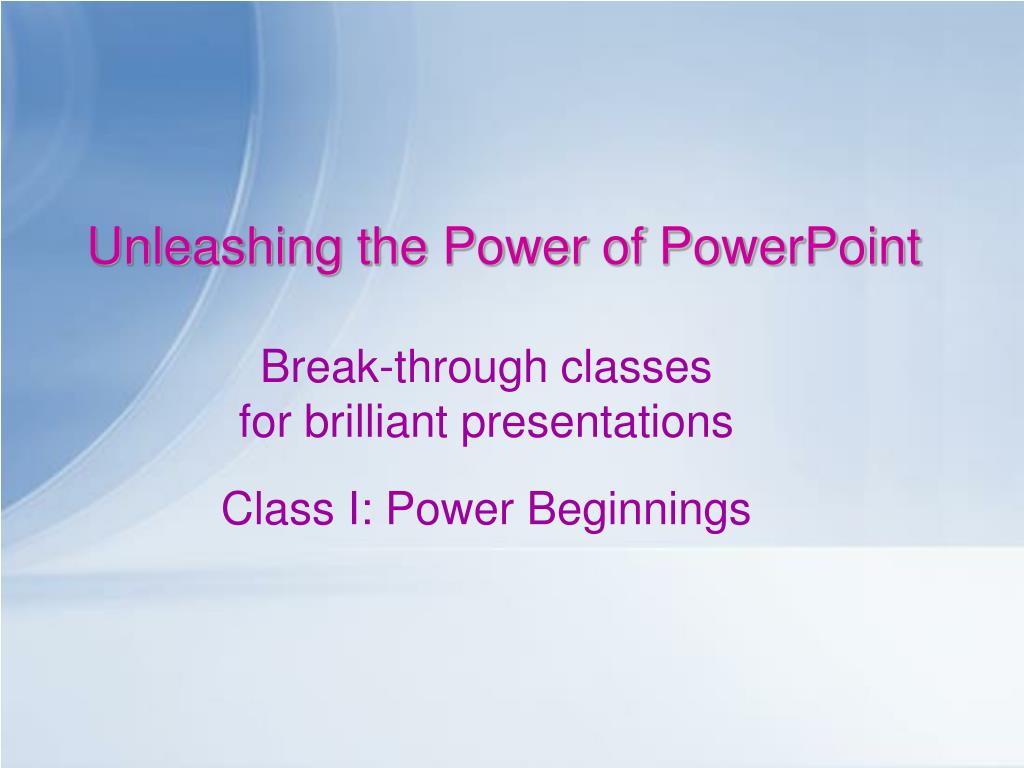 Unleashing the Power of PowerPoint

Break-through classes
for brilliant presentations

Class I: Power Beginnings